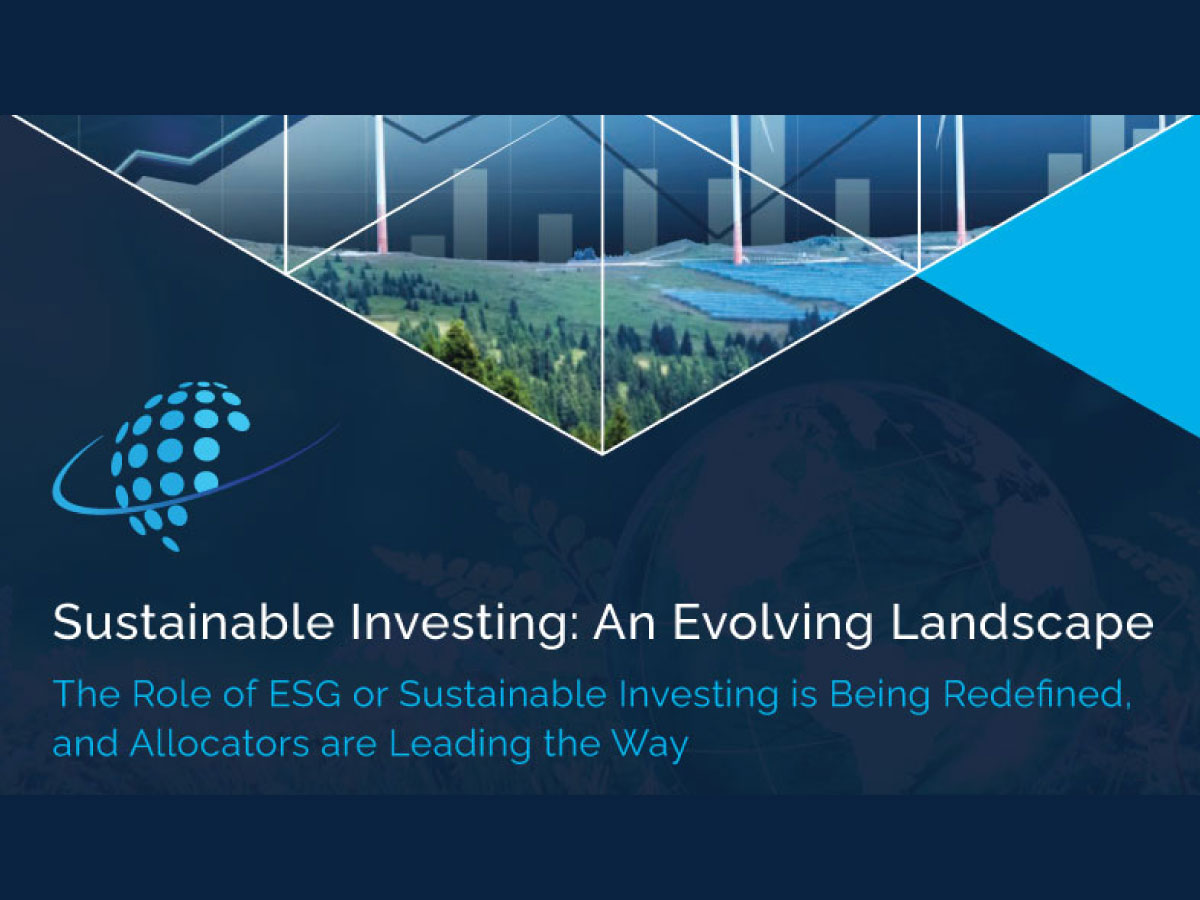 Sustainable Investing: An Evolving Landscape

The Role of ESG or Sustainable Investing is Being Redefined, and Allocators are Leading the Way